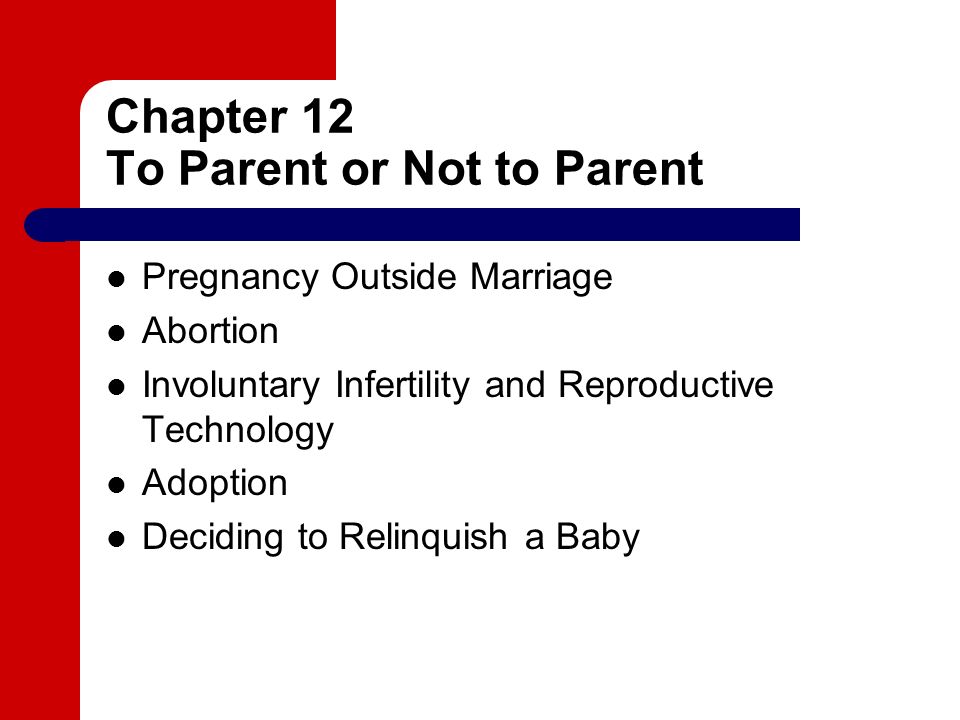 Chapter 12
To Parent or Not to Parent

- Pregnancy Outside Marriage
- Abortion
- Involuntary Infertility and Reproductive Technology
- Adoption
- Deciding to Relinquish a Baby